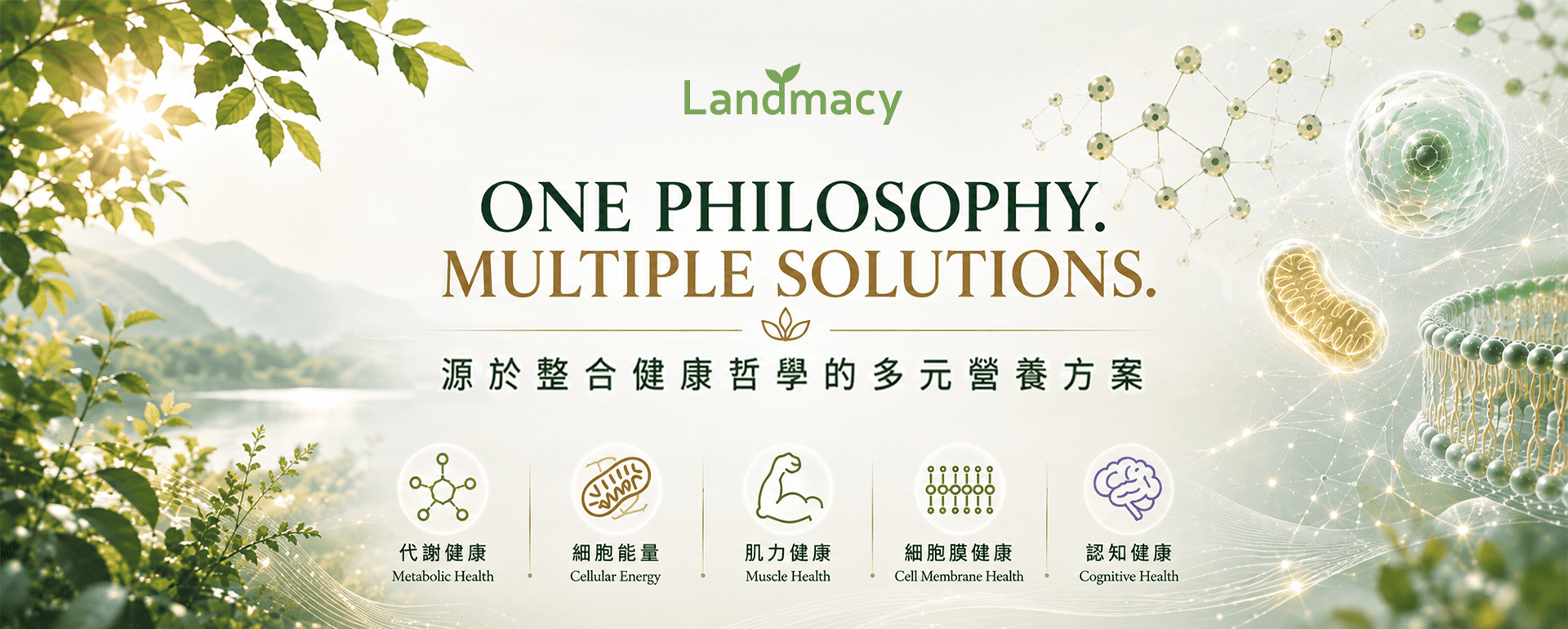 Landmacy

ONE PHILOSOPHY.
MULTIPLE SOLUTIONS.

源於整合健康哲學的多元營養方案

代謝健康
Metabolic Health

細胞能量
Cellular Energy

肌力健康
Muscle Health

細胞膜健康
Cell Membrane Health

認知健康
Cognitive Health